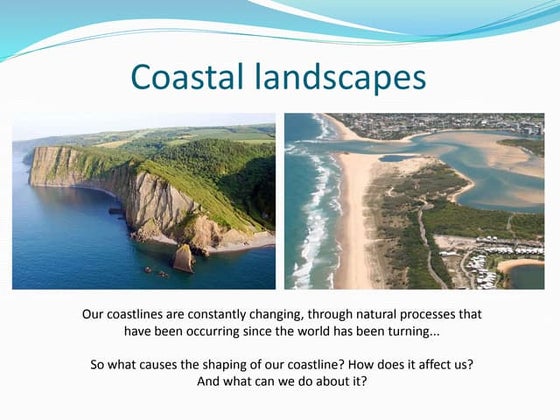 Coastal landscapes

Our coastlines are constantly changing, through natural processes that have been occurring since the world has been turning...

So what causes the shaping of our coastline? How does it affect us? And what can we do about it?